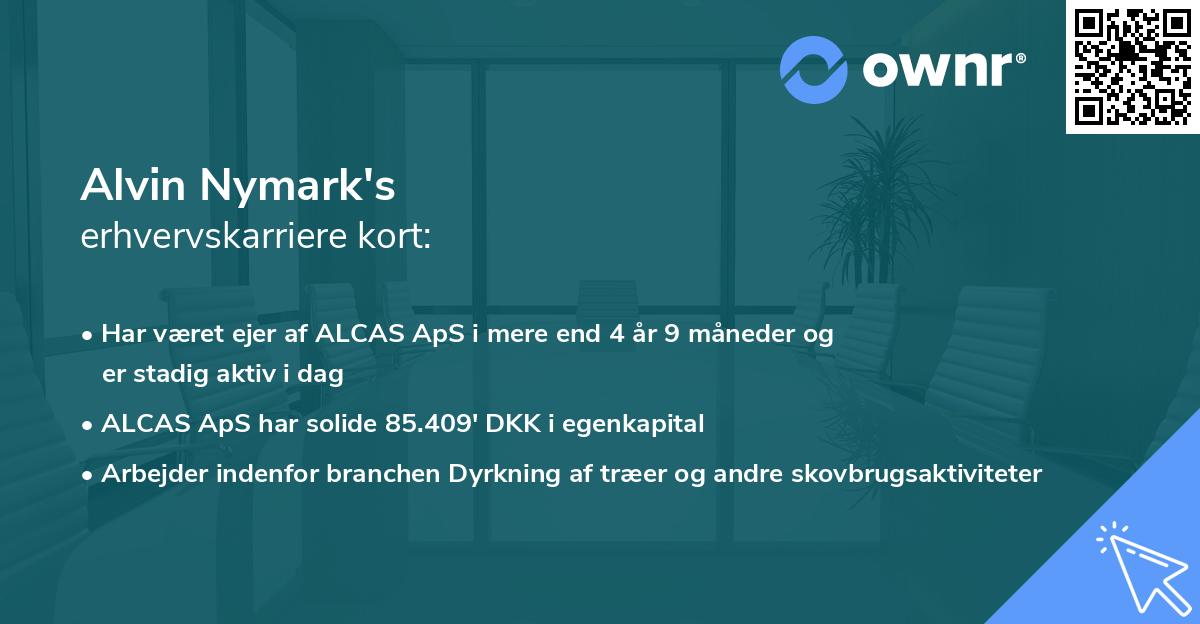 ownr®

Alvin Nymark's
erhvervskarriere kort:

• Har været ejer af ALCAS ApS i mere end 4 år 9 måneder og er stadig aktiv i dag

• ALCAS ApS har solide 85.409' DKK i egenkapital

• Arbejder indenfor branchen Dyrkning af træer og andre skovbrugsaktiviteter